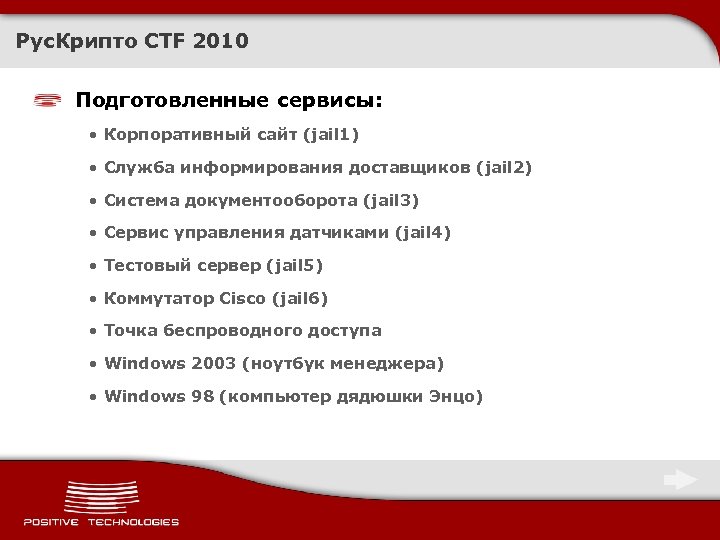 РусКрипто CTF 2010

Подготовленные сервисы:

• Корпоративный сайт (jail1)
• Служба информирования доставщиков (jail2)
• Система документооборота (jail3)
• Сервис управления датчиками (jail4)
• Тестовый сервер (jail5)
• Коммутатор Cisco (jail6)
• Точка беспроводного доступа
• Windows 2003 (ноутбук менеджера)
• Windows 98 (компьютер дядюшки Энцо)

POSITIVE TECHNOLOGIES